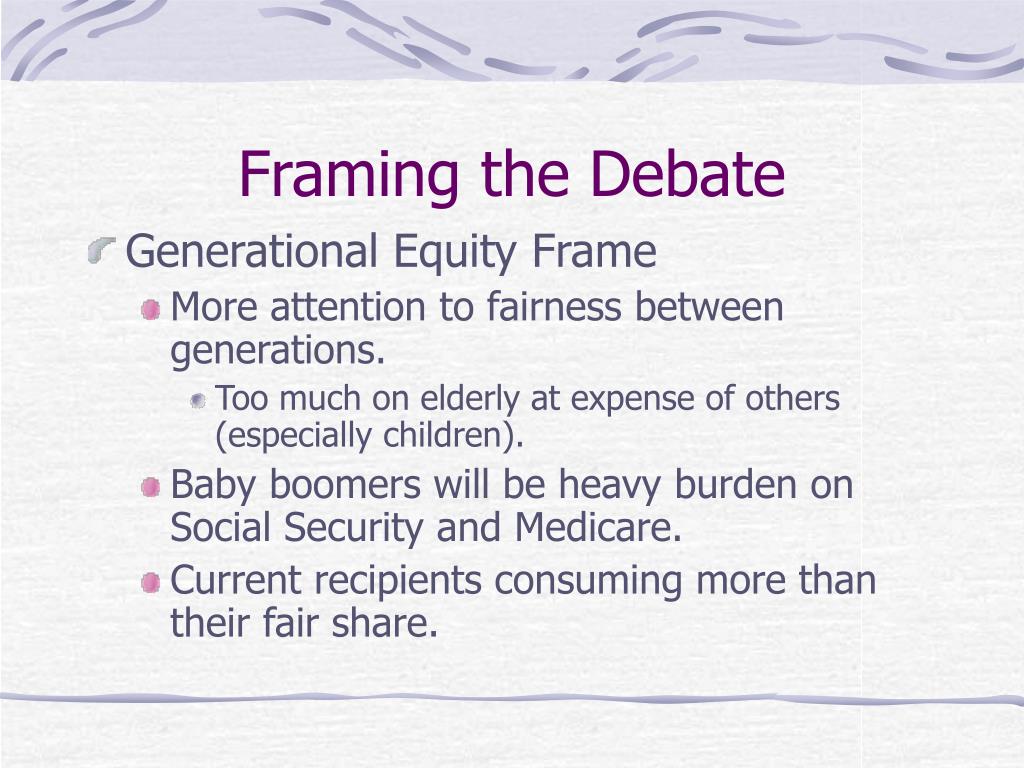 Framing the Debate

Generational Equity Frame

More attention to fairness between generations.

Too much on elderly at expense of others (especially children).

Baby boomers will be heavy burden on Social Security and Medicare.

Current recipients consuming more than their fair share.